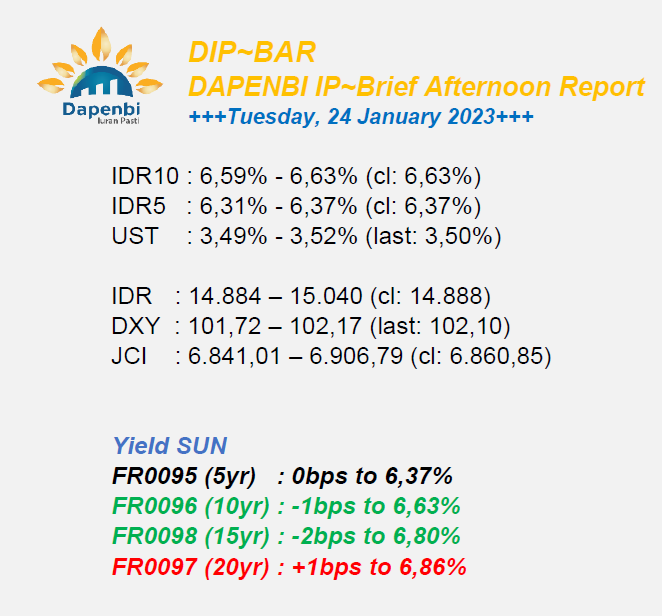 Dapenbi
Iuran Pasti

DIP~BAR
DAPENBI IP~Brief Afternoon Report
+++Tuesday, 24 January 2023+++

IDR10 : 6,59% - 6,63% (cl: 6,63%)
IDR5 : 6,31% - 6,37% (cl: 6,37%)
UST : 3,49% - 3,52% (last: 3,50%)

IDR : 14.884 – 15.040 (cl: 14.888)
DXY : 101,72 – 102,17 (last: 102,10)
JCI : 6.841,01 – 6.906,79 (cl: 6.860,85)

Yield SUN
FR0095 (5yr) : 0bps to 6,37%
FR0096 (10yr) : -1bps to 6,63%
FR0098 (15yr) : -2bps to 6,80%
FR0097 (20yr) : +1bps to 6,86%